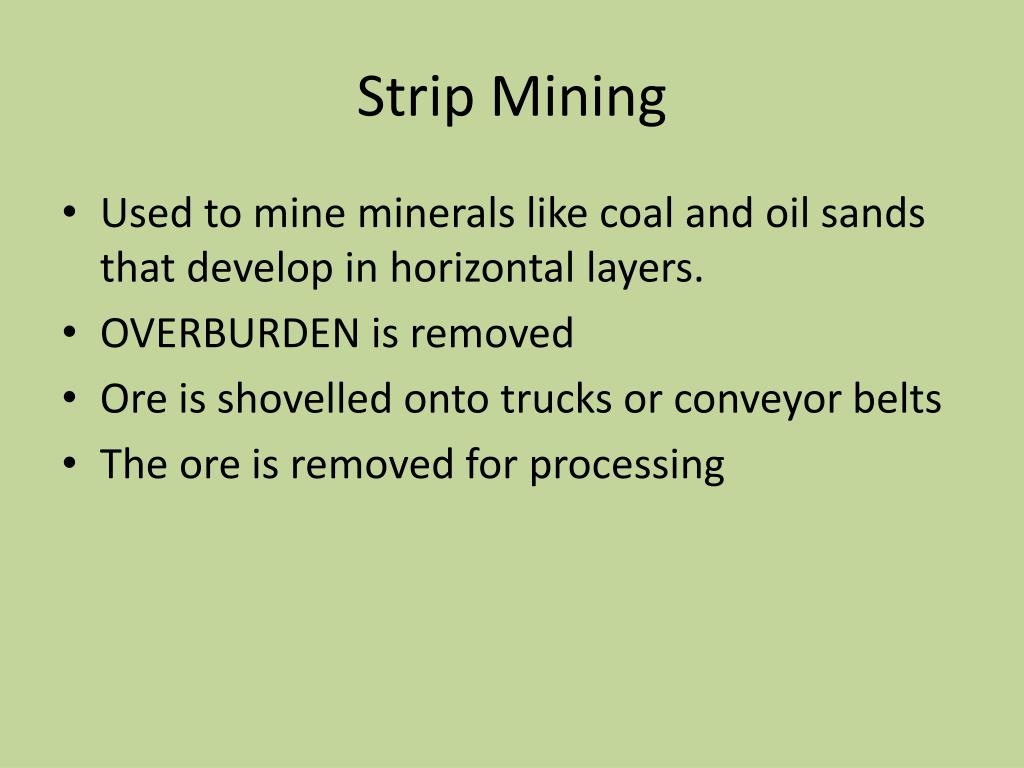 Strip Mining

• Used to mine minerals like coal and oil sands that develop in horizontal layers.
• OVERBURDEN is removed
• Ore is shovelled onto trucks or conveyor belts
• The ore is removed for processing